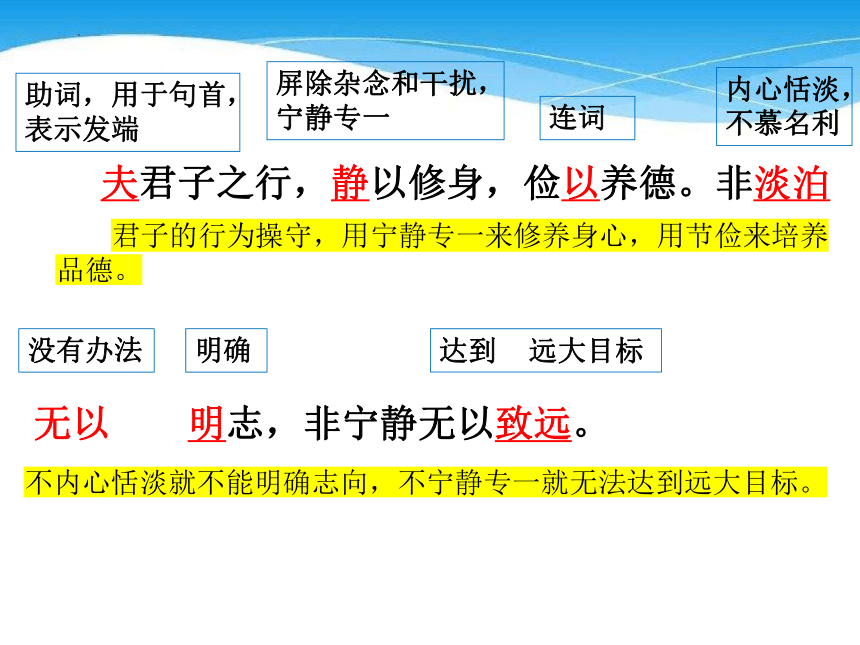 助词，用于句首，表示发端

屏除杂念和干扰，宁静专一

连词

内心恬淡，不慕名利

夫君子之行，静以修身，俭以养德。非淡泊

君子的行为操守，用宁静专一来修养身心，用节俭来培养品德。

没有办法

明确

达到　远大目标

无以　明志，非宁静无以致远。

不内心恬淡就不能明确志向，不宁静专一就无法达到远大目标。